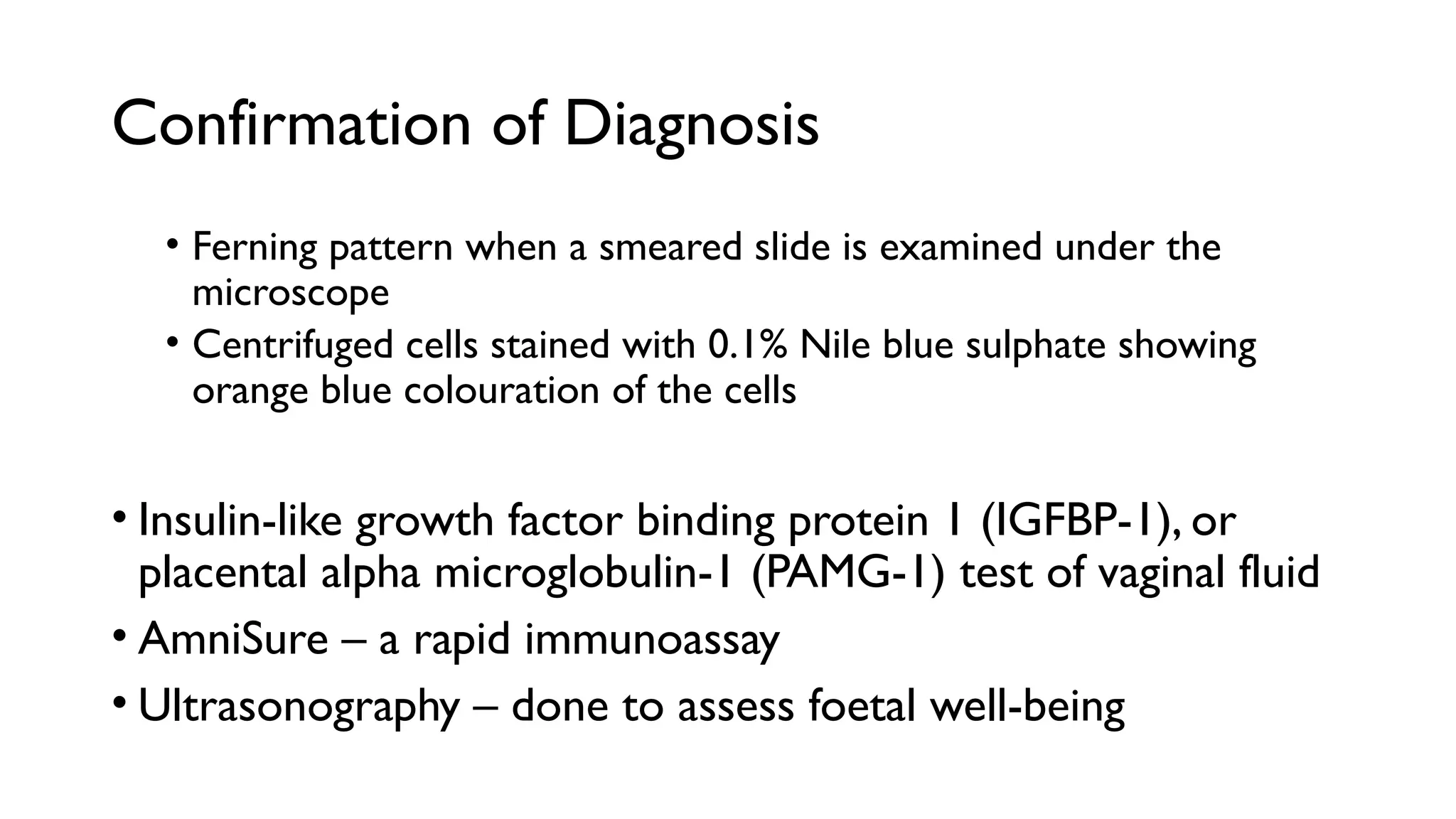 Confirmation of Diagnosis

• Ferning pattern when a smeared slide is examined under the microscope
• Centrifuged cells stained with 0.1% Nile blue sulphate showing orange blue colouration of the cells

• Insulin-like growth factor binding protein 1 (IGFBP-1), or placental alpha microglobulin-1 (PAMG-1) test of vaginal fluid
• AmniSure – a rapid immunoassay
• Ultrasonography – done to assess foetal well-being